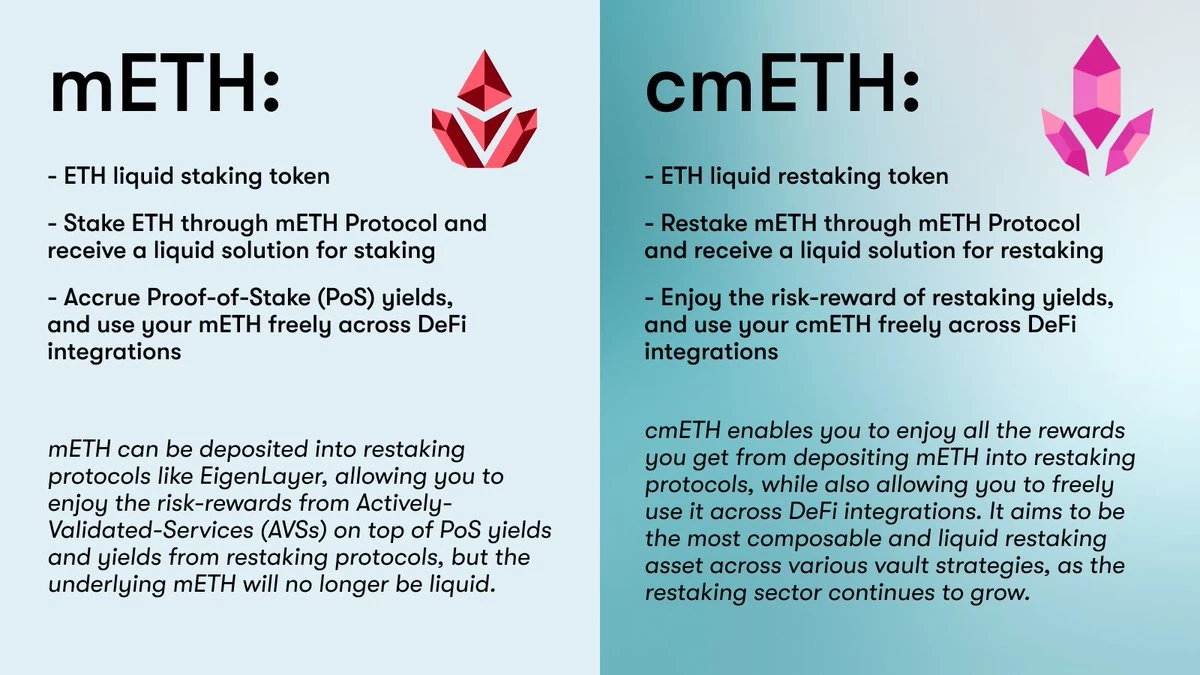 mETH:

- ETH liquid staking token

- Stake ETH through mETH Protocol and receive a liquid solution for staking

- Accrue Proof-of-Stake (PoS) yields, and use your mETH freely across DeFi integrations

mETH can be deposited into restaking protocols like EigenLayer, allowing you to enjoy the risk-rewards from Actively-Validated-Services (AVSs) on top of PoS yields and yields from restaking protocols, but the underlying mETH will no longer be liquid.

cmETH:

- ETH liquid restaking token

- Restake mETH through mETH Protocol and receive a liquid solution for restaking

- Enjoy the risk-reward of restaking yields, and use your cmETH freely across DeFi integrations

cmETH enables you to enjoy all the rewards you get from depositing mETH into restaking protocols, while also allowing you to freely use it across DeFi integrations. It aims to be the most composable and liquid restaking asset across various vault strategies, as the restaking sector continues to grow.